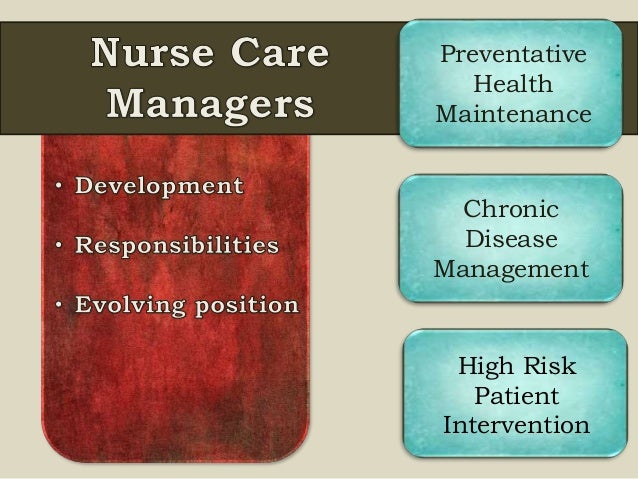 Nurse Care Managers

• Development
• Responsibilities
• Evolving position

Preventative Health Maintenance

Chronic Disease Management

High Risk Patient Intervention